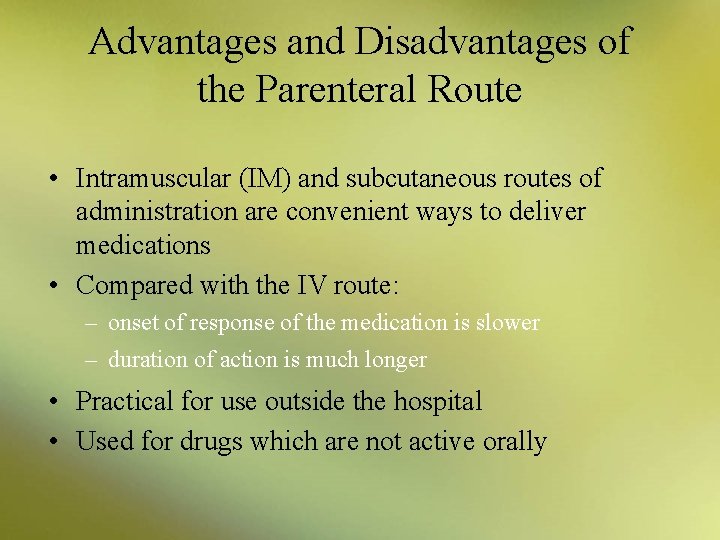 Advantages and Disadvantages of the Parenteral Route

• Intramuscular (IM) and subcutaneous routes of administration are convenient ways to deliver medications
• Compared with the IV route:
– onset of response of the medication is slower
– duration of action is much longer
• Practical for use outside the hospital
• Used for drugs which are not active orally